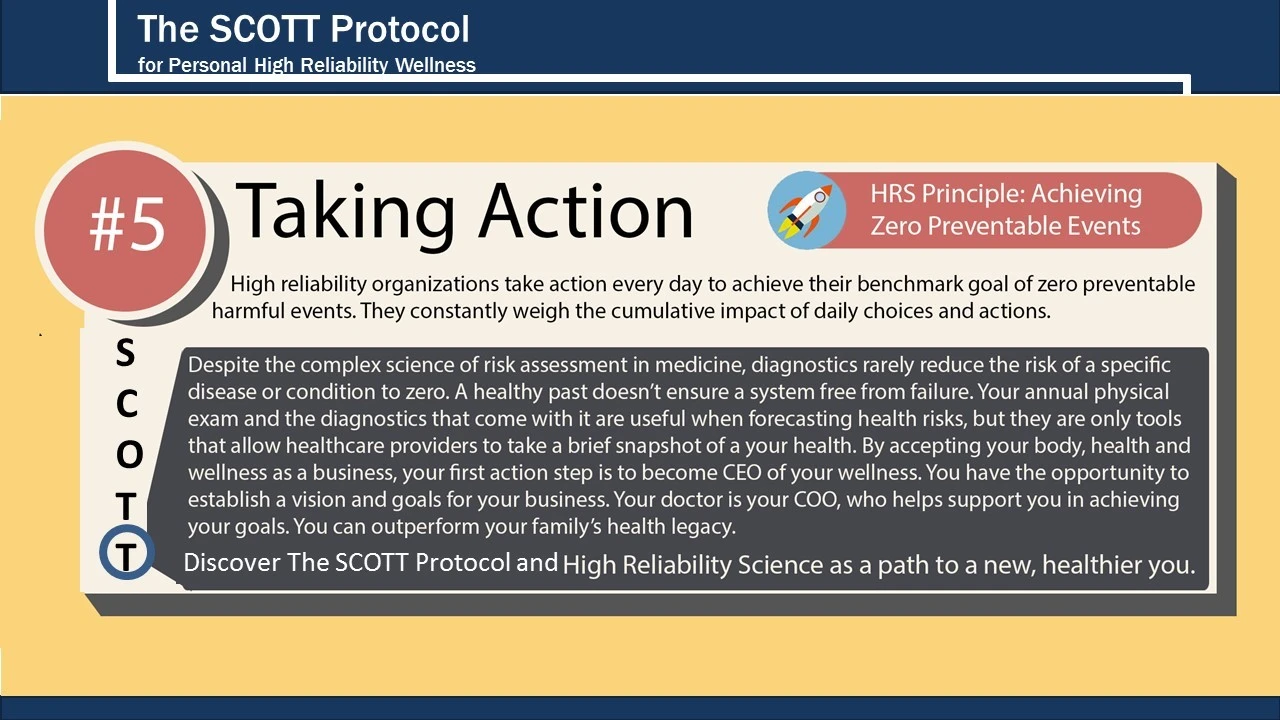 The SCOTT Protocol
for Personal High Reliability Wellness

#5

Taking Action

HRS Principle: Achieving Zero Preventable Events

High reliability organizations take action every day to achieve their benchmark goal of zero preventable harmful events. They constantly weigh the cumulative impact of daily choices and actions.

S
C
O
T
T

Despite the complex science of risk assessment in medicine, diagnostics rarely reduce the risk of a specific disease or condition to zero. A healthy past doesn't ensure a system free from failure. Your annual physical exam and the diagnostics that come with it are useful when forecasting health risks, but they are only tools that allow healthcare providers to take a brief snapshot of a your health. By accepting your body, health and wellness as a business, your first action step is to become CEO of your wellness. You have the opportunity to establish a vision and goals for your business. Your doctor is your COO, who helps support you in achieving your goals. You can outperform your family's health legacy.

Discover The SCOTT Protocol and High Reliability Science as a path to a new, healthier you.